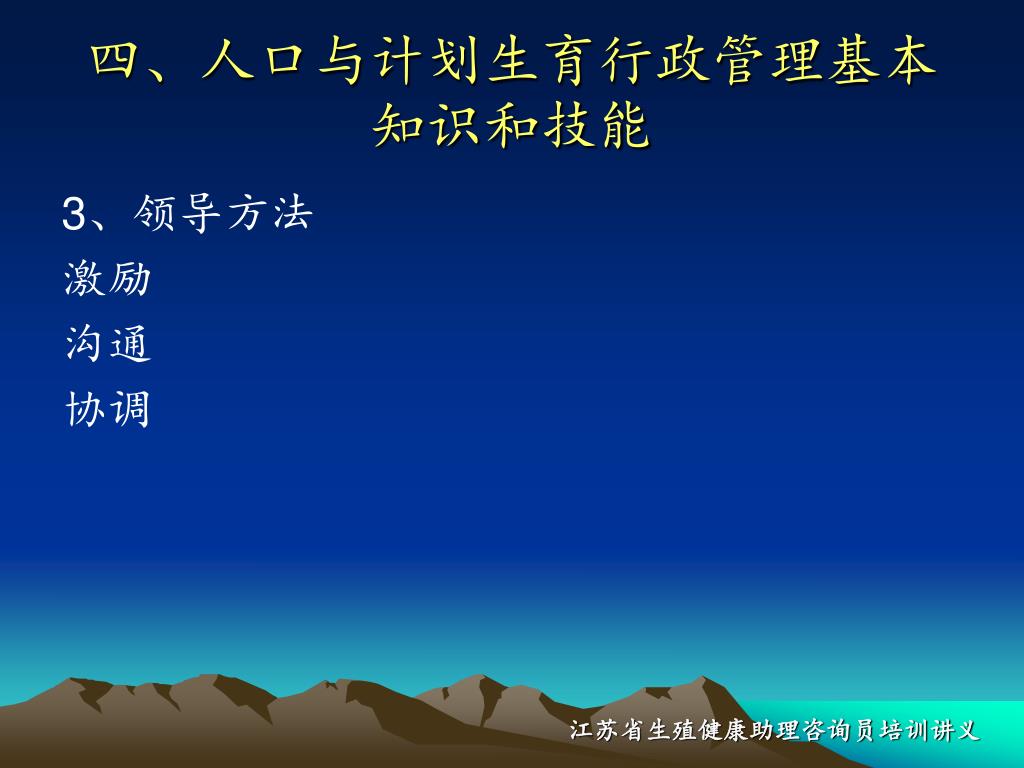 四、人口与计划生育行政管理基本知识和技能

3、领导方法

激励

沟通

协调

江苏省生殖健康助理咨询员培训讲义